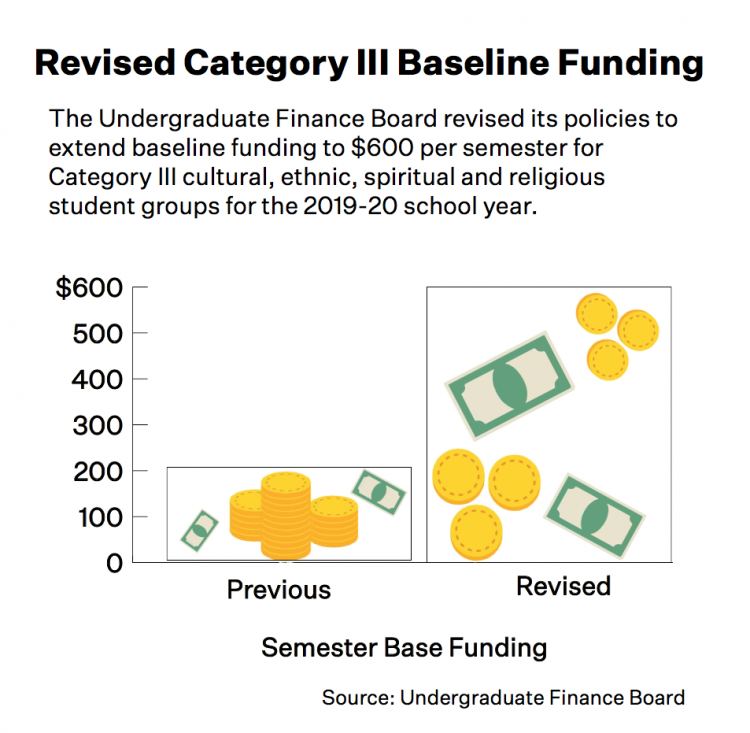 Revised Category III Baseline Funding

The Undergraduate Finance Board revised its policies to extend baseline funding to \$600 per semester for Category III cultural, ethnic, spiritual and religious student groups for the 2019-20 school year.

\$600
500
400
300
200
100
0

Previous
Revised

Semester Base Funding

Source: Undergraduate Finance Board